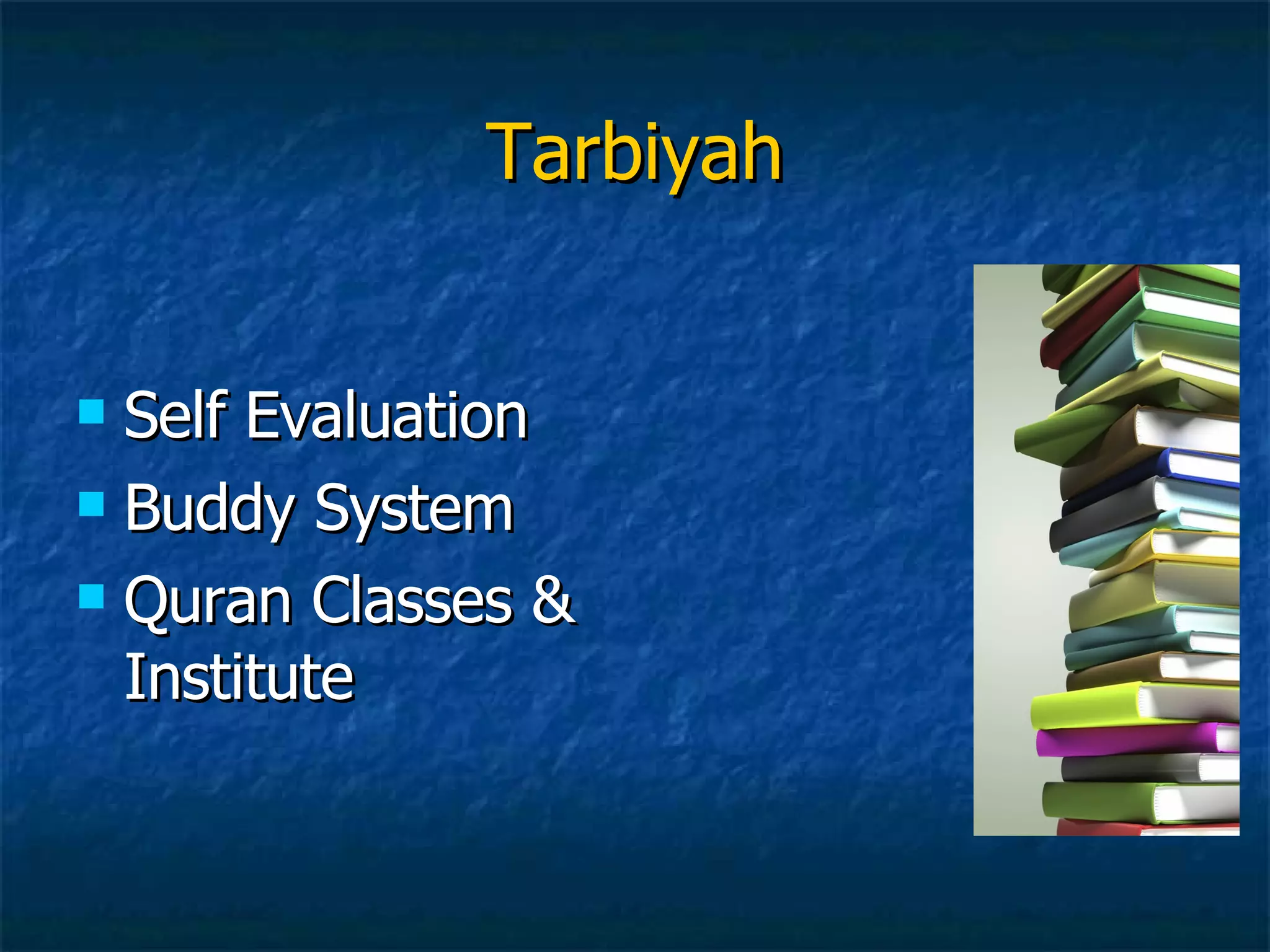 Tarbiyah

- Self Evaluation
- Buddy System
- Quran Classes & Institute